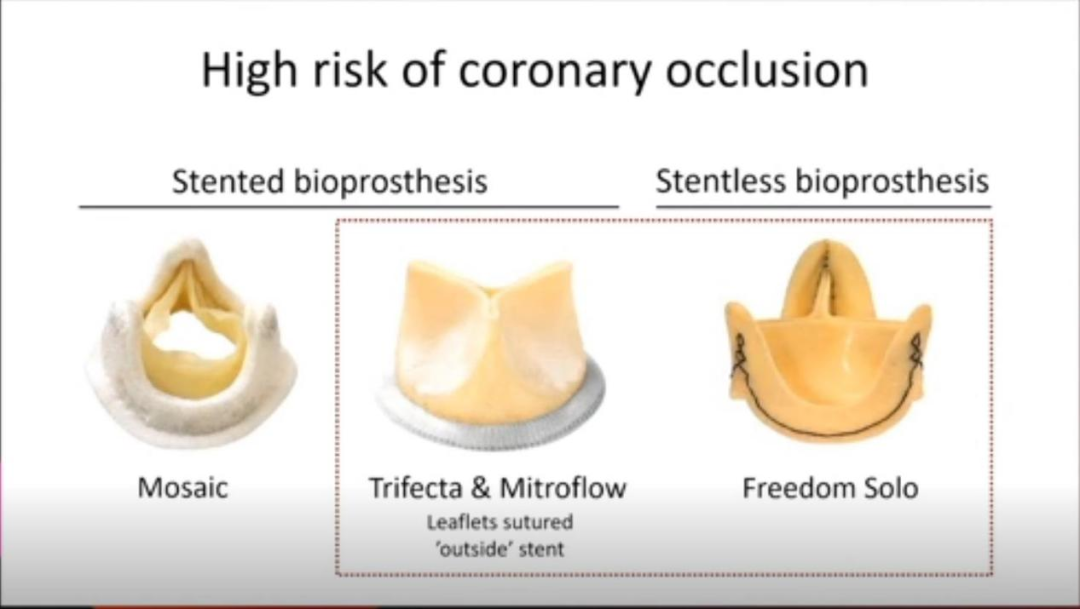 High risk of coronary occlusion

Stented bioprosthesis

Stentless bioprosthesis

Mosaic

Trifecta & Mitroflow
Leaflets sutured 'outside' stent

Freedom Solo